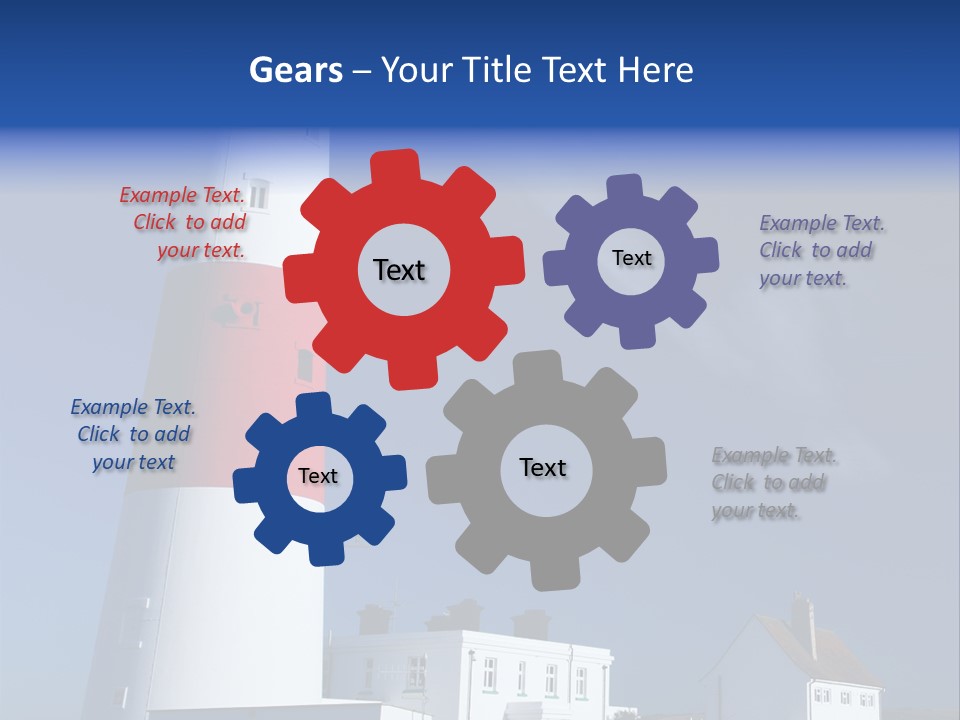 Gears – Your Title Text Here

Example Text. Click to add your text.

Text

Text

Example Text. Click to add your text.

Example Text. Click to add your text

Text

Text

Example Text. Click to add your text.